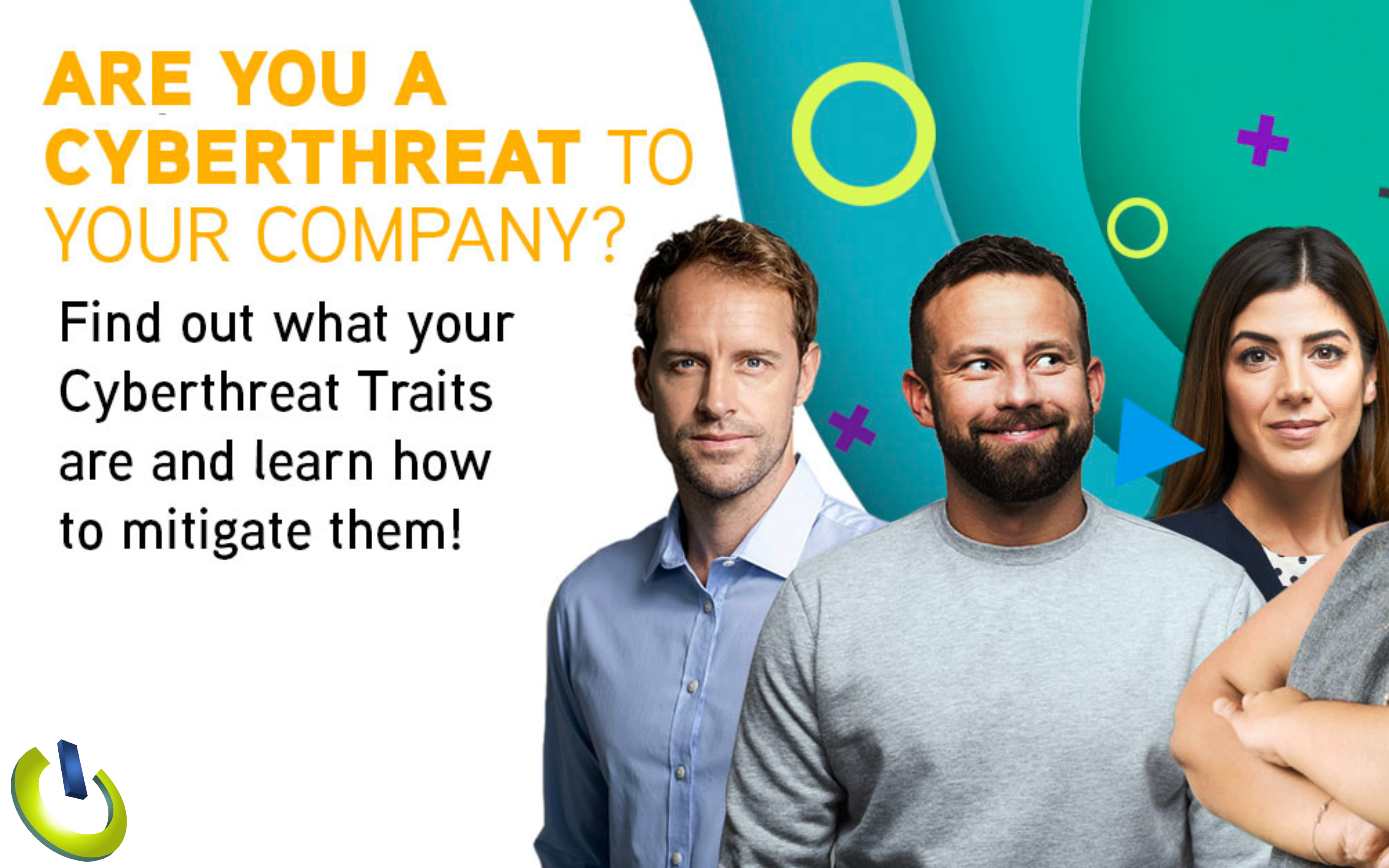 ARE YOU A CYBERTHREAT TO YOUR COMPANY?

Find out what your Cyberthreat Traits are and learn how to mitigate them!